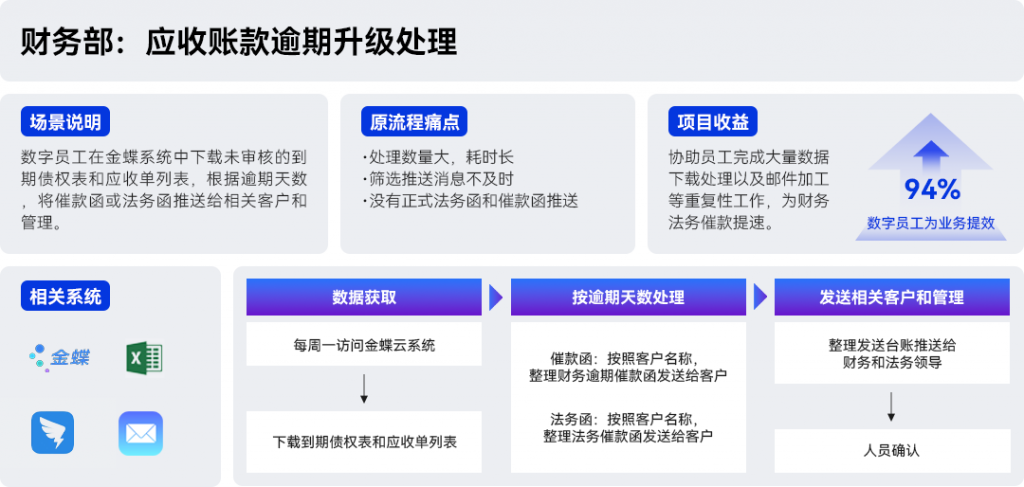 财务部：应收账款逾期升级处理

场景说明

数字员工在金蝶系统中下载未审核的到期债权表和应收单列表，根据逾期天数，将催款函或法务函推送给相关客户和管理。

原流程痛点

·处理数量大，耗时长
·筛选推送消息不及时
·没有正式法务函和催款函推送

项目收益

协助员工完成大量数据下载处理以及邮件加工等重复性工作，为财务法务催款提速。

94%
数字员工为业务提效

相关系统

金蝶

数据获取

每周一访问金蝶云系统

下载到期债权表和应收单列表

按逾期天数处理

催款函：按照客户名称，整理财务逾期催款函发送给客户

法务函：按照客户名称，整理法务催款函发送给客户

发送相关客户和管理

整理发送台账推送给财务和法务领导

人员确认